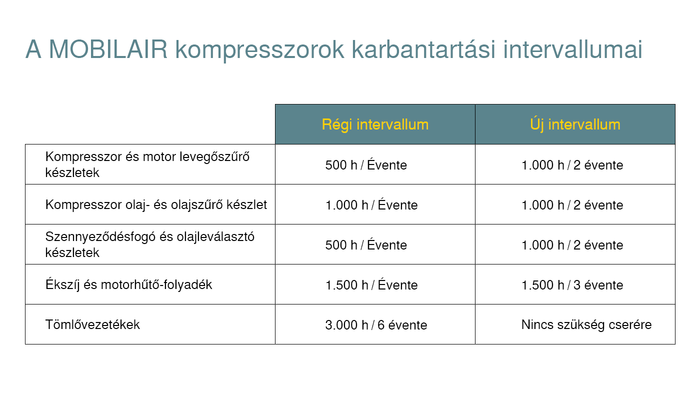 A MOBILAIR kompresszorok karbantartási intervallumai

| | Régi intervallum | Új intervallum |
|---|---|---|
| Kompresszor és motor levegőszűrő készletek | 500 h / Évente | 1.000 h / 2 évente |
| Kompresszor olaj- és olajszűrő készlet | 1.000 h / Évente | 1.000 h / 2 évente |
| Szennyeződésfogó és olajleválasztó készletek | 500 h / Évente | 1.000 h / 2 évente |
| Ékszíj és motorhűtő-folyadék | 1.500 h / Évente | 1.500 h / 3 évente |
| Tömlővezetékek | 3.000 h / 6 évente | Nincs szükség cserére |